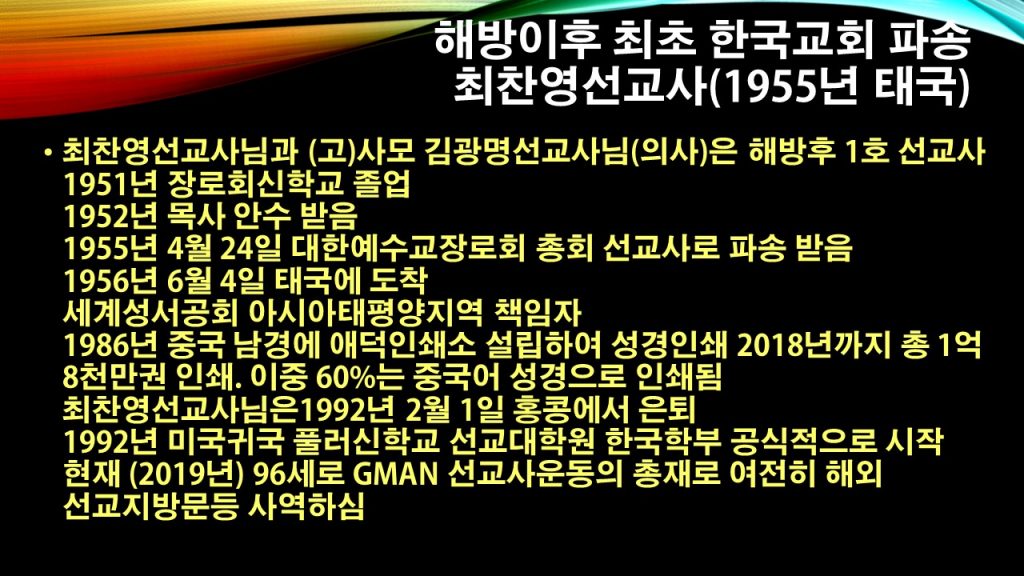 해방이후 최초 한국교회 파송 최찬영선교사(1955년 태국)

• 최찬영선교사님과 (고)사모 김광명선교사님(의사)은 해방후 1호 선교사
1951년 장로회신학교 졸업
1952년 목사 안수 받음
1955년 4월 24일 대한예수교장로회 총회 선교사로 파송 받음
1956년 6월 4일 태국에 도착
세계성서공회 아시아태평양지역 책임자
1986년 중국 남경에 애덕인쇄소 설립하여 성경인쇄 2018년까지 총 1억 8천만권 인쇄. 이중 60%는 중국어 성경으로 인쇄됨
최찬영선교사님은1992년 2월 1일 홍콩에서 은퇴
1992년 미국귀국 풀러신학교 선교대학원 한국학부 공식적으로 시작
현재 (2019년) 96세로 GMAN 선교사운동의 총재로 여전히 해외 선교지방문등 사역하심